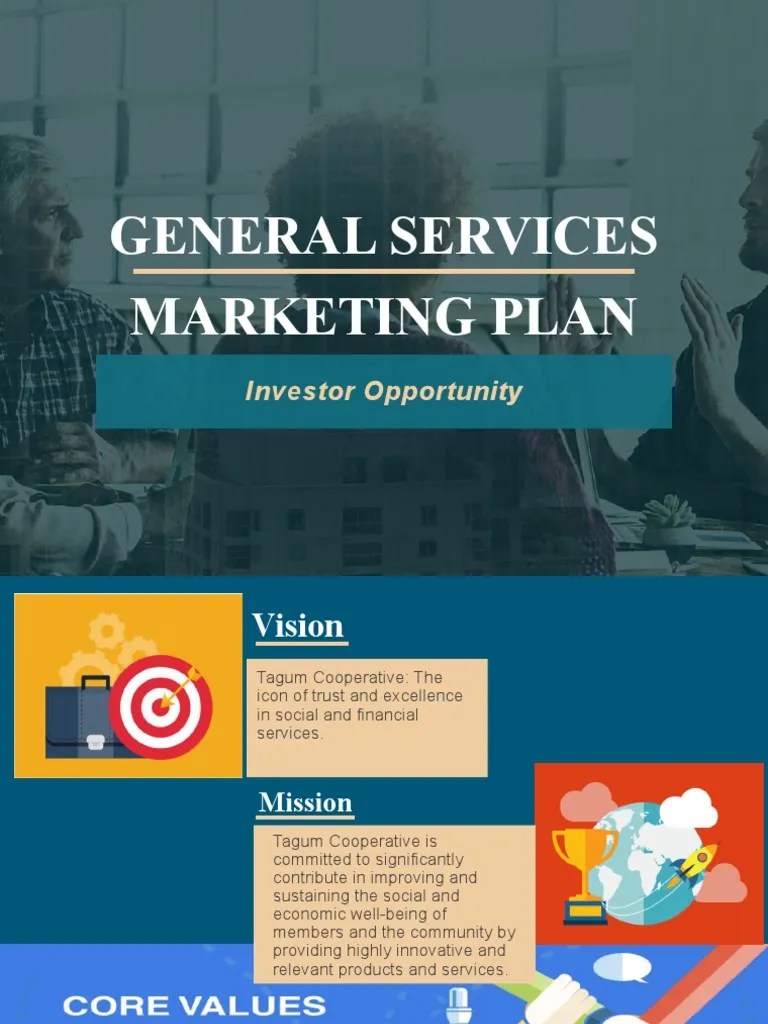 GENERAL SERVICES MARKETING PLAN

Investor Opportunity

Vision

Tagum Cooperative: The icon of trust and excellence in social and financial services.

Mission

Tagum Cooperative is committed to significantly contribute in improving and sustaining the social and economic well-being of members and the community by providing highly innovative and relevant products and services.

CORE VALUES